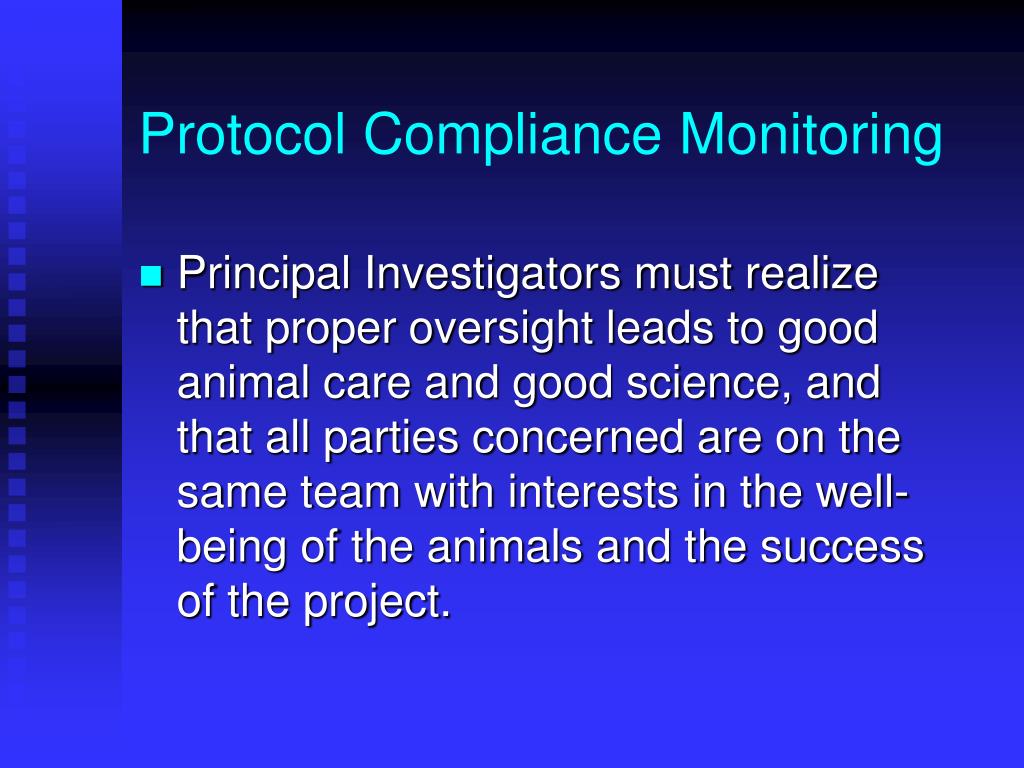 Protocol Compliance Monitoring

Principal Investigators must realize that proper oversight leads to good animal care and good science, and that all parties concerned are on the same team with interests in the well-being of the animals and the success of the project.